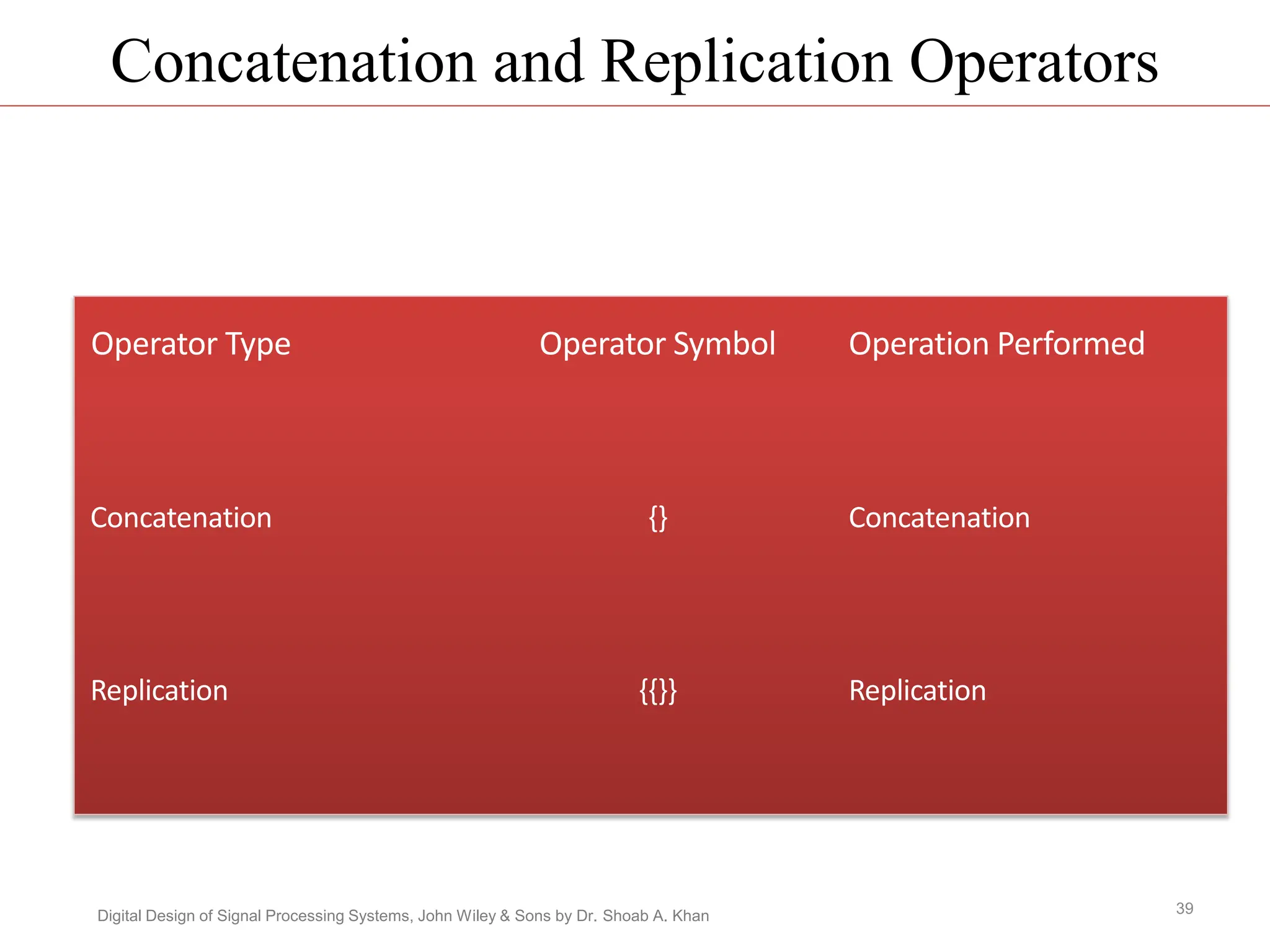 Concatenation and Replication Operators

| Operator Type | Operator Symbol | Operation Performed |
|---|---|---|
| Concatenation | {} | Concatenation |
| Replication | {{}} | Replication |

Digital Design of Signal Processing Systems, John Wiley & Sons by Dr. Shoab A. Khan

39